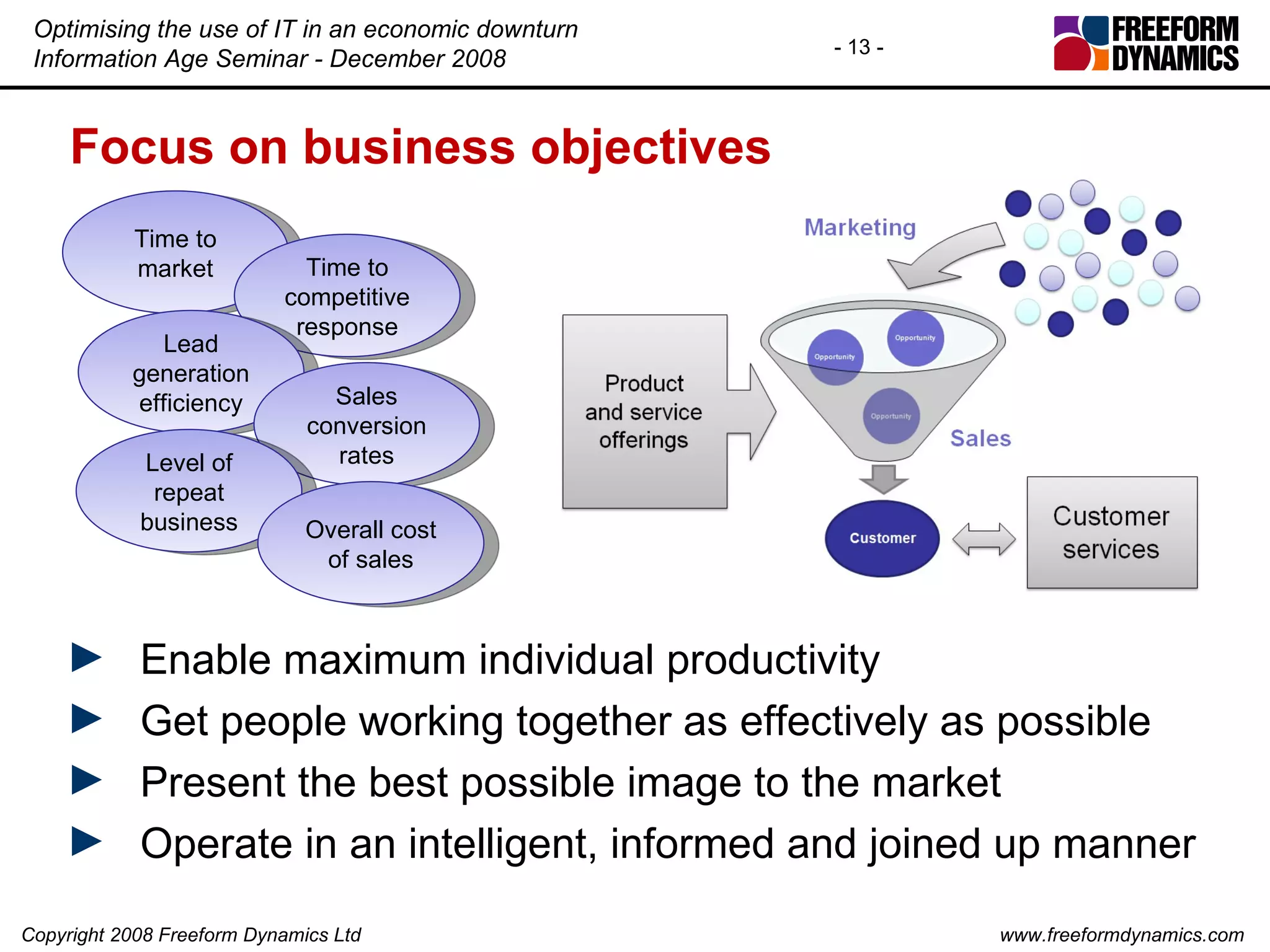 Optimising the use of IT in an economic downturn
Information Age Seminar - December 2008

- 13 -

FREEFORM DYNAMICS

Focus on business objectives

Time to market

Time to competitive response

Lead generation efficiency

Sales conversion rates

Level of repeat business

Overall cost of sales

Marketing

Product and service offerings

Opportunity

Opportunity

Opportunity

Sales

Customer

Customer services

► Enable maximum individual productivity
► Get people working together as effectively as possible
► Present the best possible image to the market
► Operate in an intelligent, informed and joined up manner

Copyright 2008 Freeform Dynamics Ltd

www.freeformdynamics.com